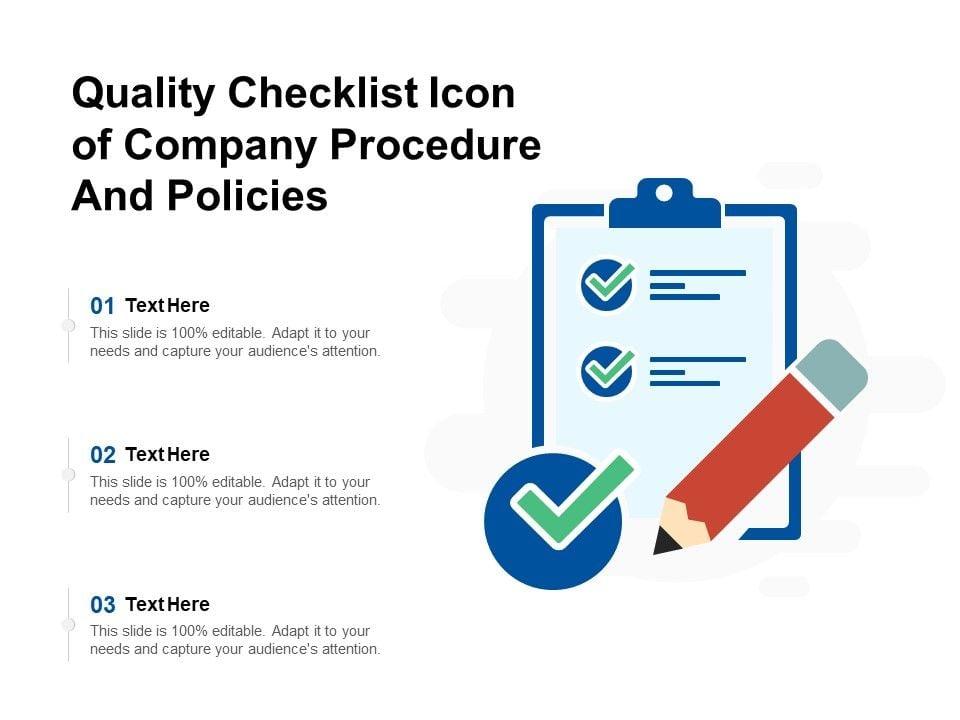 Quality Checklist Icon of Company Procedure And Policies

01 Text Here
This slide is 100% editable. Adapt it to your needs and capture your audience's attention.

02 Text Here
This slide is 100% editable. Adapt it to your needs and capture your audience's attention.

03 Text Here
This slide is 100% editable. Adapt it to your needs and capture your audience's attention.